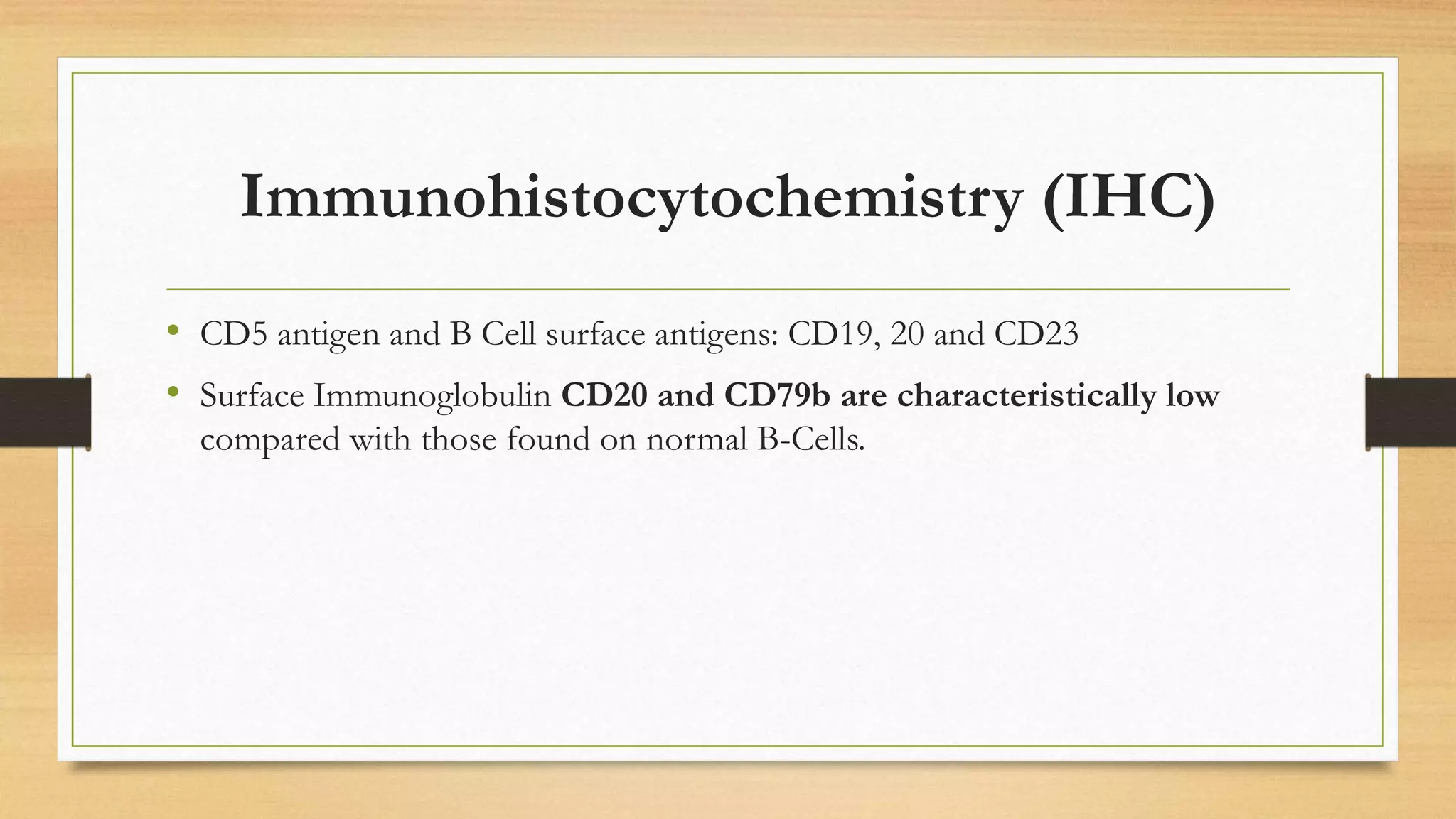 Immunohistocytochemistry (IHC)

• CD5 antigen and B Cell surface antigens: CD19, 20 and CD23
• Surface Immunoglobulin CD20 and CD79b are characteristically low compared with those found on normal B-Cells.